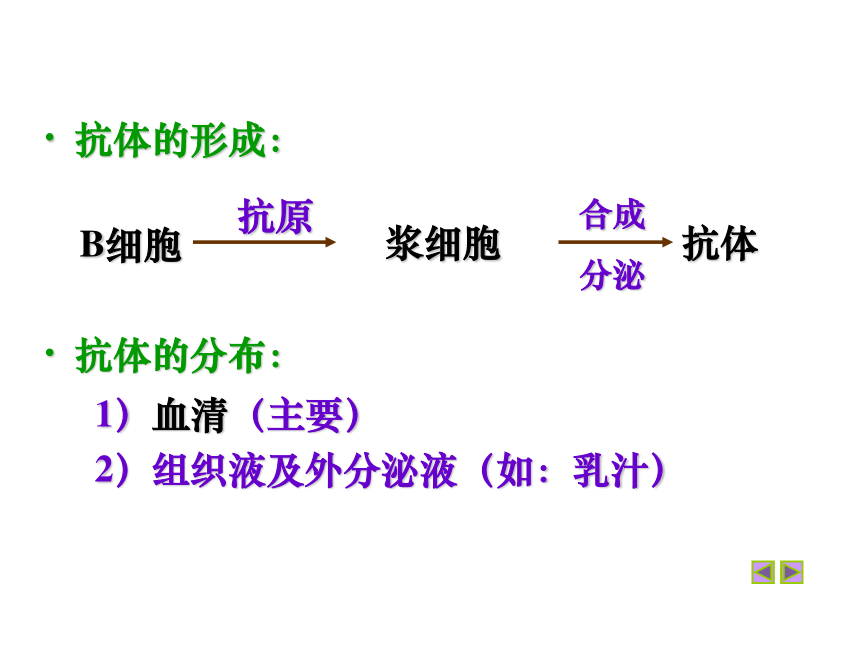 · 抗体的形成：

B细胞 抗原 浆细胞 合成 分泌 抗体

· 抗体的分布：

1）血清（主要）

2）组织液及外分泌液（如：乳汁）